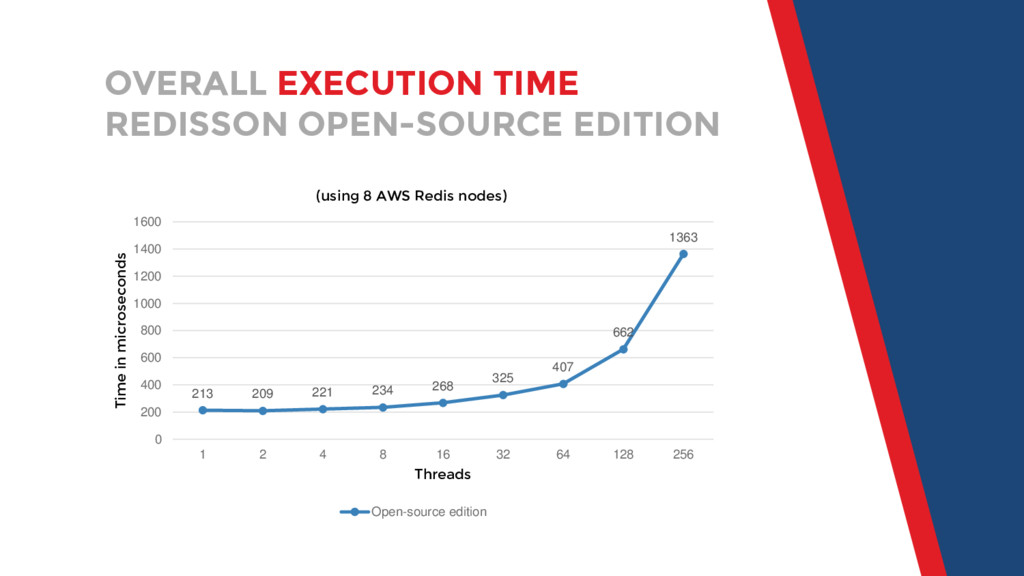 OVERALL EXECUTION TIME
REDISSON OPEN-SOURCE EDITION

(using 8 AWS Redis nodes)

Time in microseconds

1600
1400
1200
1000
800
600
400
200
0

213 209 221 234 268 325 407 662 1363

1 2 4 8 16 32 64 128 256

Threads

Open-source edition